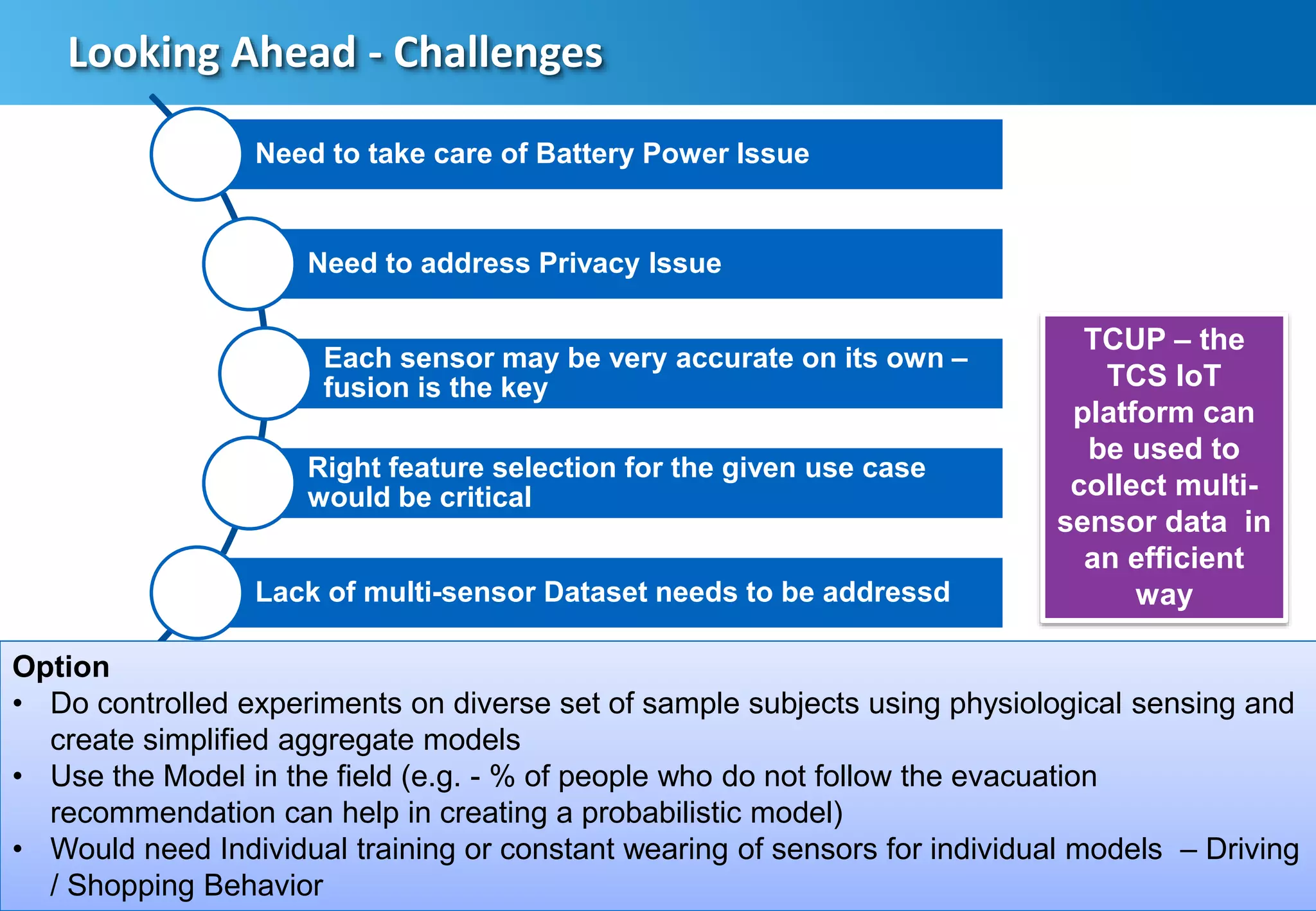 Looking Ahead - Challenges

Need to take care of Battery Power Issue

Need to address Privacy Issue

Each sensor may be very accurate on its own – fusion is the key

Right feature selection for the given use case would be critical

Lack of multi-sensor Dataset needs to be addressd

TCUP – the TCS IoT platform can be used to collect multi-sensor data in an efficient way

Option
• Do controlled experiments on diverse set of sample subjects using physiological sensing and create simplified aggregate models
• Use the Model in the field (e.g. - % of people who do not follow the evacuation recommendation can help in creating a probabilistic model)
• Would need Individual training or constant wearing of sensors for individual models – Driving / Shopping Behavior